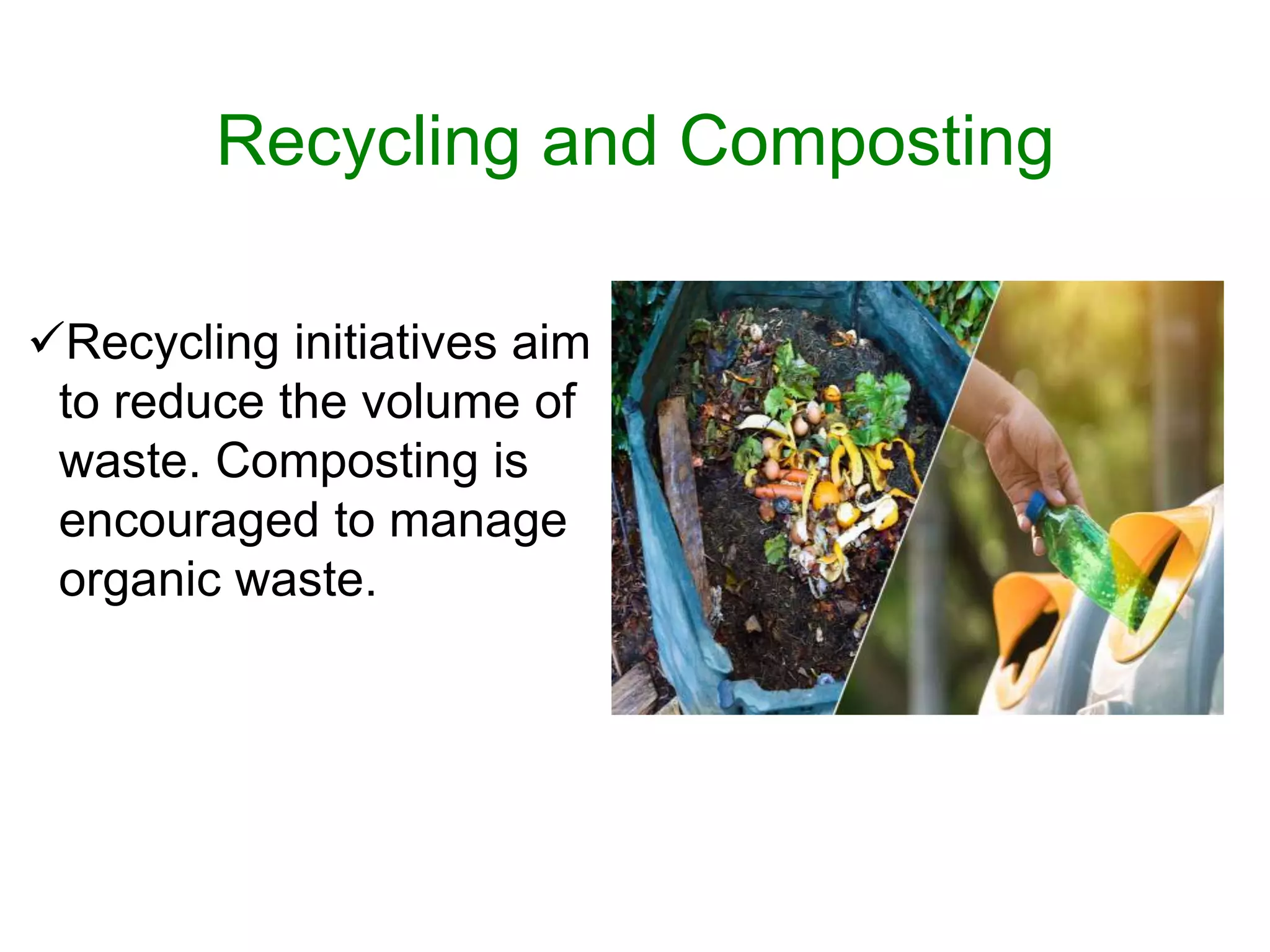 Recycling and Composting

✓Recycling initiatives aim to reduce the volume of waste. Composting is encouraged to manage organic waste.